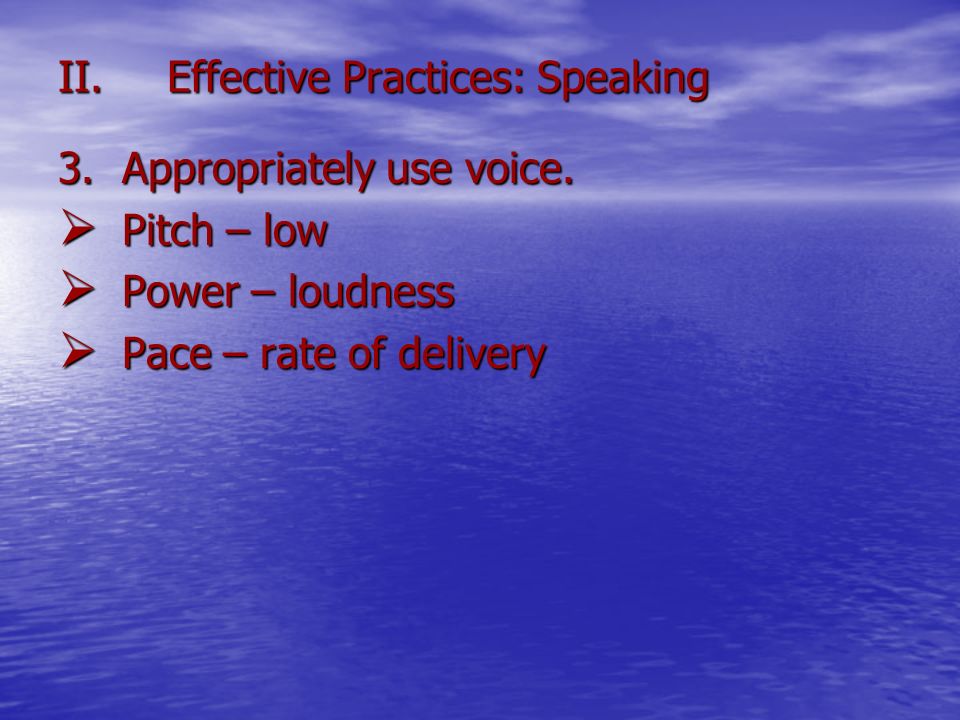 II. Effective Practices: Speaking

3. Appropriately use voice.
➢ Pitch – low
➢ Power – loudness
➢ Pace – rate of delivery